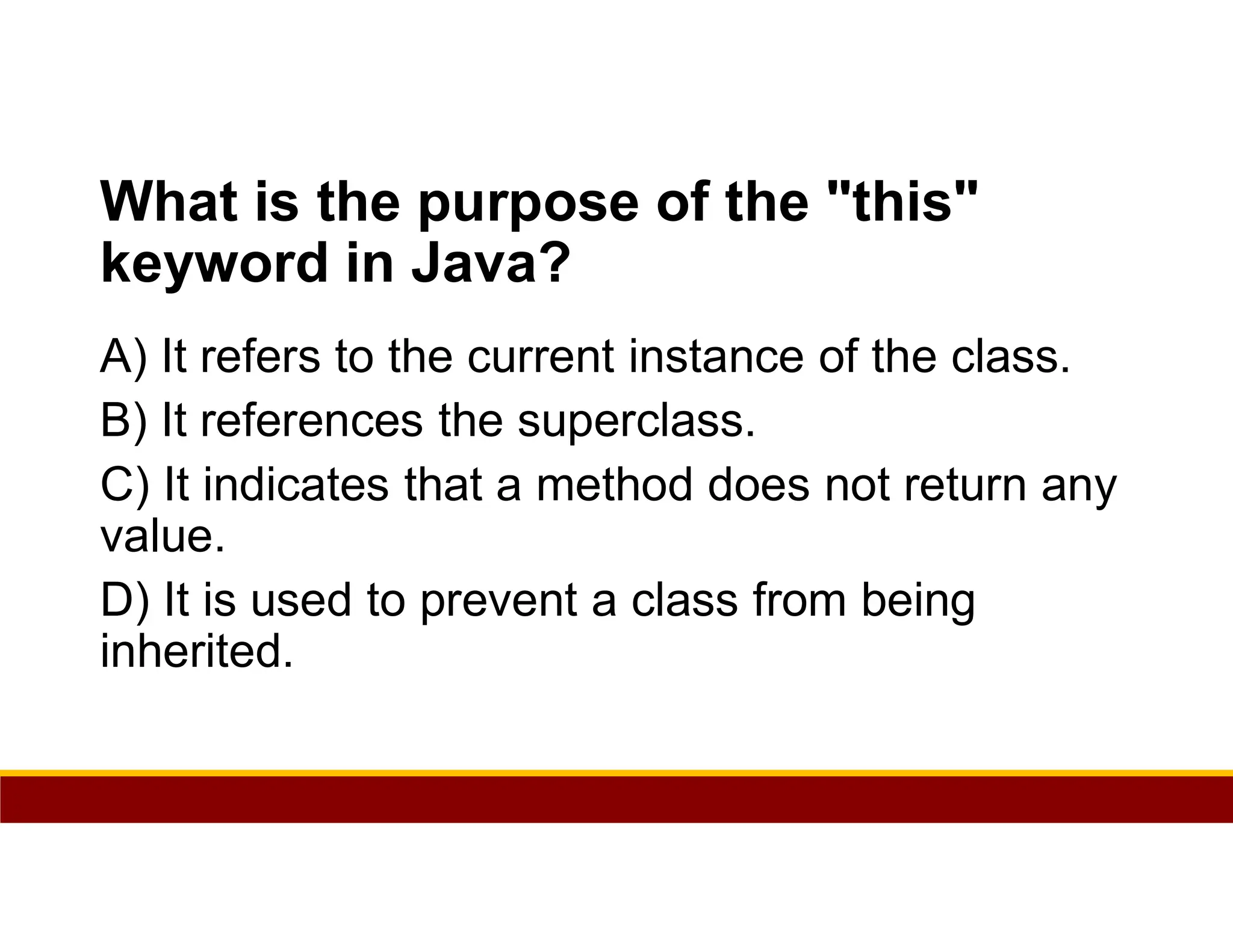 What is the purpose of the "this" keyword in Java?

A) It refers to the current instance of the class.

B) It references the superclass.

C) It indicates that a method does not return any value.

D) It is used to prevent a class from being inherited.